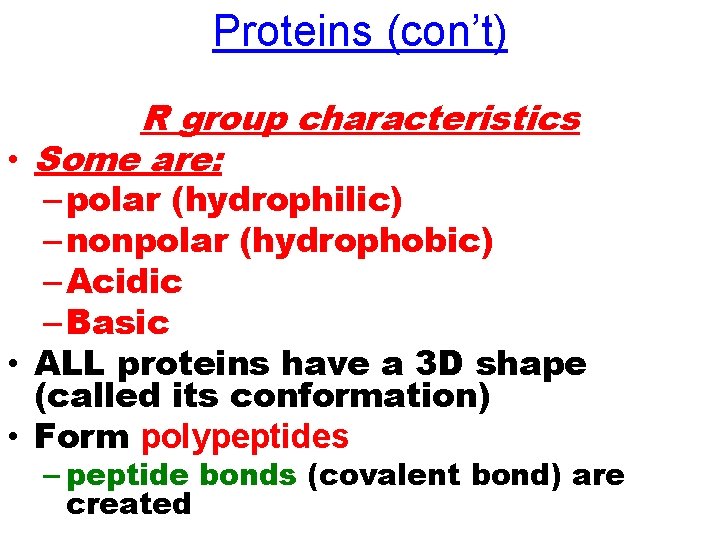 Proteins (con't)

R group characteristics

• Some are:
– polar (hydrophilic)
– nonpolar (hydrophobic)
– Acidic
– Basic

• ALL proteins have a 3D shape (called its conformation)

• Form polypeptides
– peptide bonds (covalent bond) are created